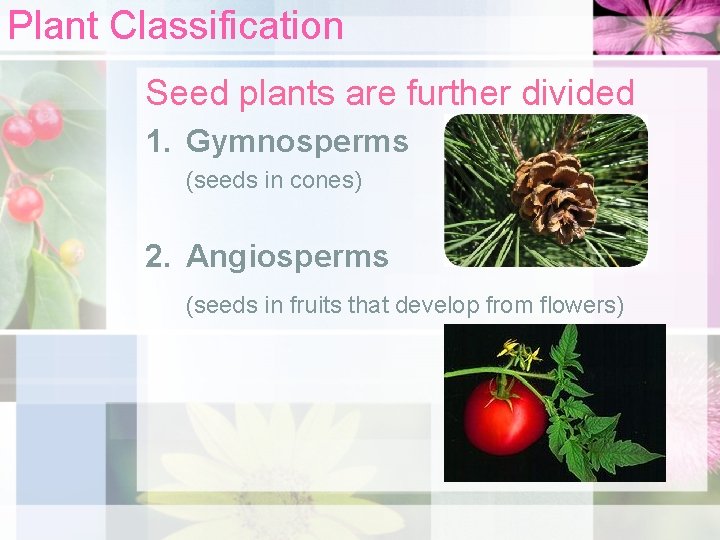 Plant Classification

Seed plants are further divided

1. Gymnosperms

(seeds in cones)

2. Angiosperms

(seeds in fruits that develop from flowers)